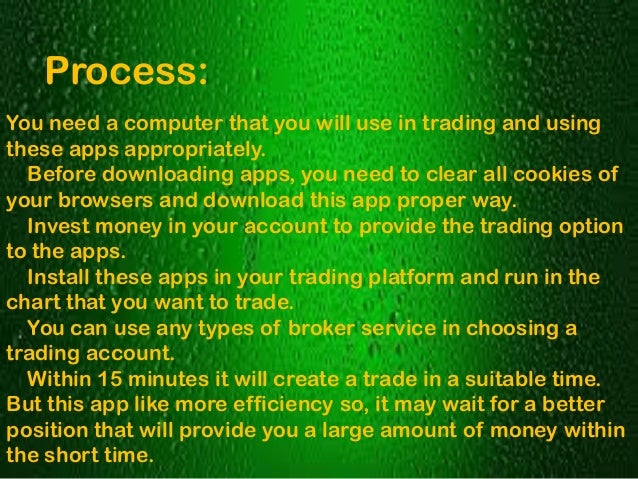 Process:

You need a computer that you will use in trading and using these apps appropriately.

Before downloading apps, you need to clear all cookies of your browsers and download this app proper way.

Invest money in your account to provide the trading option to the apps.

Install these apps in your trading platform and run in the chart that you want to trade.

You can use any types of broker service in choosing a trading account.

Within 15 minutes it will create a trade in a suitable time. But this app like more efficiency so, it may wait for a better position that will provide you a large amount of money within the short time.